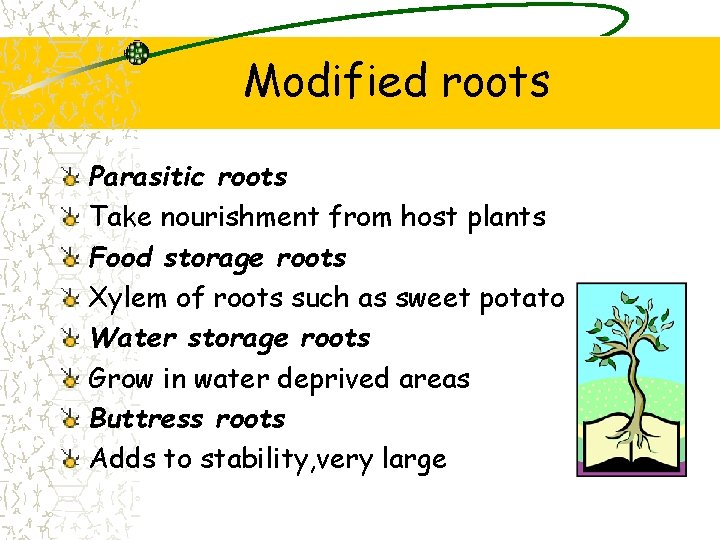 Modified roots

Parasitic roots
Take nourishment from host plants
Food storage roots
Xylem of roots such as sweet potato
Water storage roots
Grow in water deprived areas
Buttress roots
Adds to stability,very large